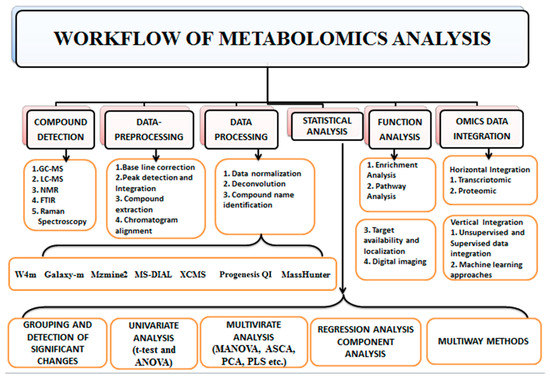 WORKFLOW OF METABOLOMICS ANALYSIS

COMPOUND DETECTION

DATA-PREPROCESSING

DATA PROCESSING

STATISTICAL ANALYSIS

FUNCTION ANALYSIS

OMICS DATA INTEGRATION

1.GC-MS
2. LC-MS
3. NMR
4. FTIR
5. Raman Spectroscopy

1.Base line correction
2.Peak detection and Integration
3. Compound extraction
4. Chromatogram alignment

1. Data normalization
2. Deconvolution
3. Compound name identification

1. Enrichment Analysis
2. Pathway Analysis

3. Target availability and localization
4. Digital imaging

Horizontal Integration
1. Transcriptomic
2. Proteomic

Vertical Integration
1. Unsupervised and Supervised data integration
2. Machine learning approaches

W4m Galaxy-m Mzmine2 MS-DIAL XCMS Progenesis QI MassHunter

GROUPING AND DETECTION OF SIGNIFICANT CHANGES

UNIVARIATE ANALYSIS (t-test and ANOVA)

MULTIVIRATE ANALYSIS (MANOVA, ASCA, PCA, PLS etc.)

REGRESSION ANALYSIS COMPONENT ANALYSIS

MULTIWAY METHODS